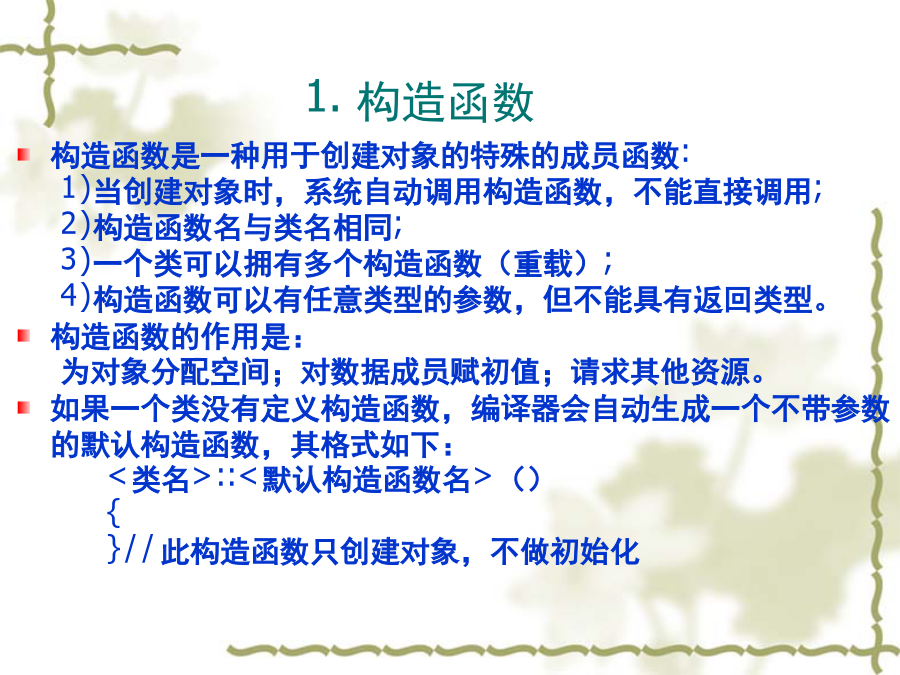 1. 构造函数

构造函数是一种用于创建对象的特殊的成员函数：
1)当创建对象时，系统自动调用构造函数，不能直接调用；
2)构造函数名与类名相同；
3)一个类可以拥有多个构造函数（重载）；
4)构造函数可以有任意类型的参数，但不能具有返回类型。

构造函数的作用是：
为对象分配空间；对数据成员赋初值；请求其他资源。

如果一个类没有定义构造函数，编译器会自动生成一个不带参数的默认构造函数，其格式如下：
<类名>::<默认构造函数名>（）
{
}//此构造函数只创建对象，不做初始化